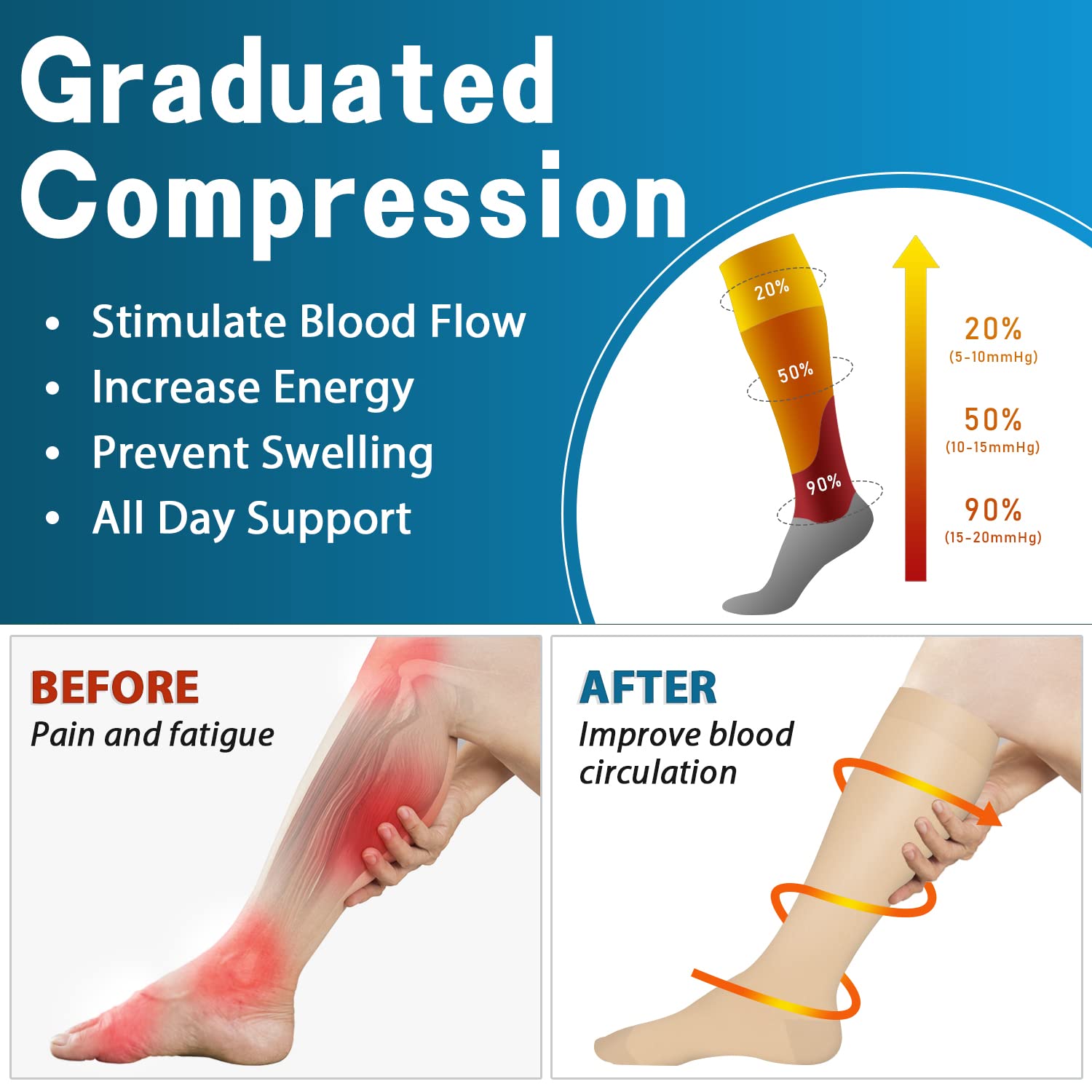 Graduated Compression

• Stimulate Blood Flow
• Increase Energy
• Prevent Swelling
• All Day Support

20%
50%
90%

20%
(5-10mmHg)
50%
(10-15mmHg)
90%
(15-20mmHg)

BEFORE
Pain and fatigue

AFTER
Improve blood circulation